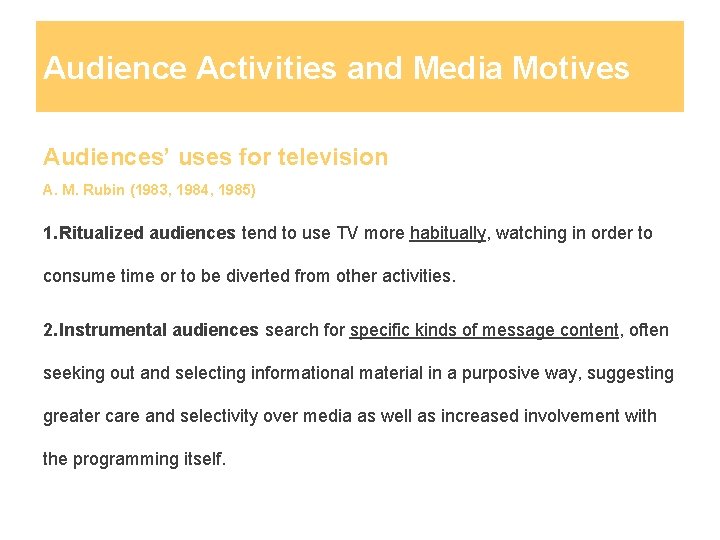 Audience Activities and Media Motives

Audiences' uses for television

A. M. Rubin (1983, 1984, 1985)

1.Ritualized audiences tend to use TV more habitually, watching in order to consume time or to be diverted from other activities.

2.Instrumental audiences search for specific kinds of message content, often seeking out and selecting informational material in a purposive way, suggesting greater care and selectivity over media as well as increased involvement with the programming itself.